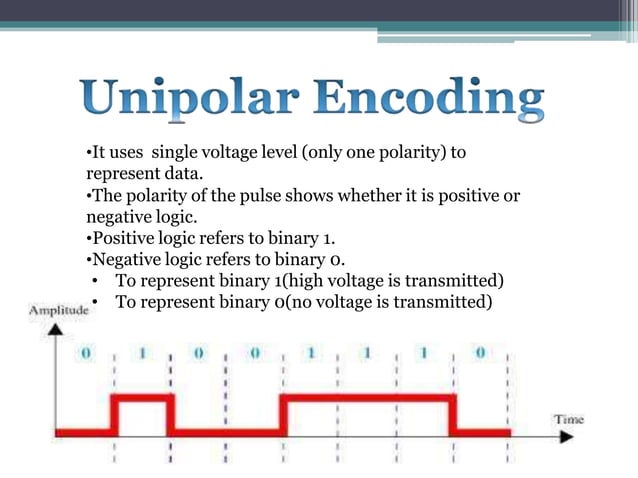 Unipolar Encoding

•It uses single voltage level (only one polarity) to represent data.
•The polarity of the pulse shows whether it is positive or negative logic.
•Positive logic refers to binary 1.
•Negative logic refers to binary 0.
• To represent binary 1(high voltage is transmitted)
• To represent binary 0(no voltage is transmitted)

Amplitude

0 1 0 0 1 1 1 0

Time